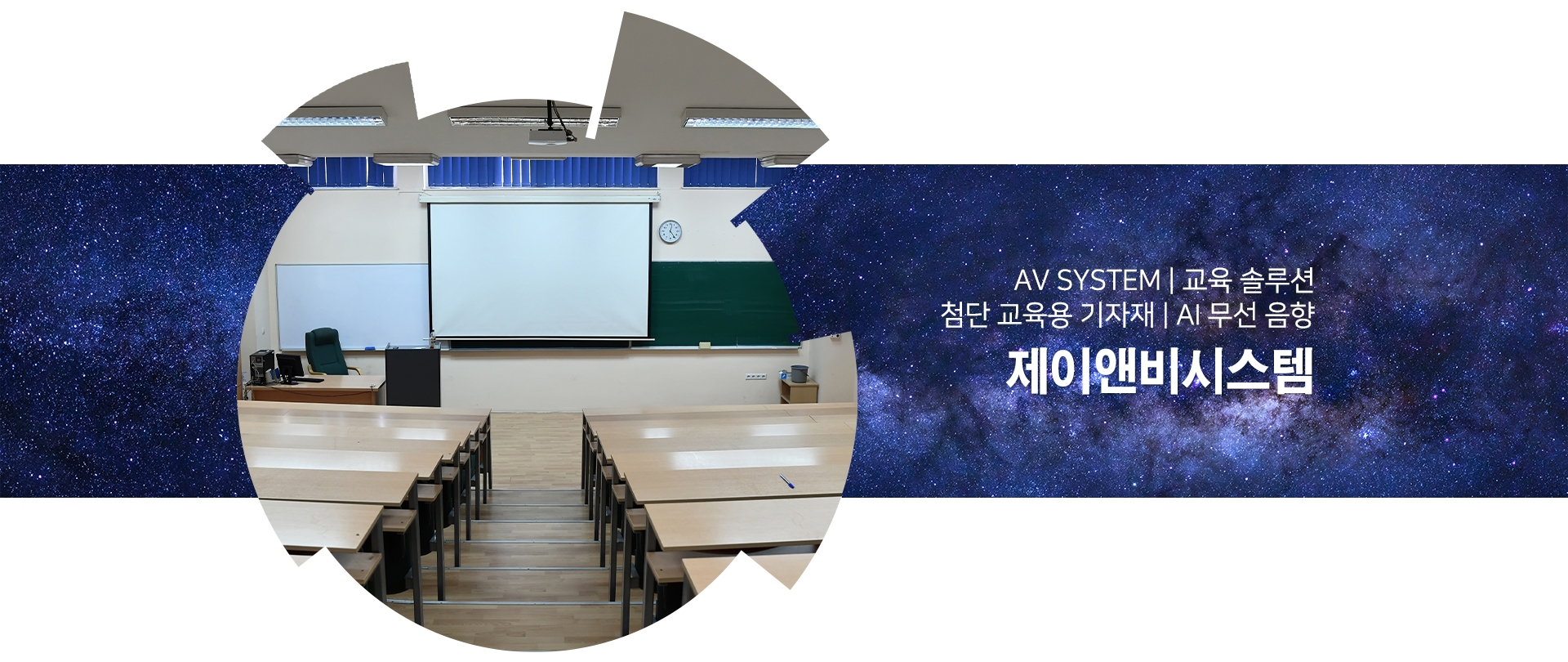 AV SYSTEM | 교육 솔루션
첨단 교육용 기자재 | AI 무선 음향
제이앤비시스템